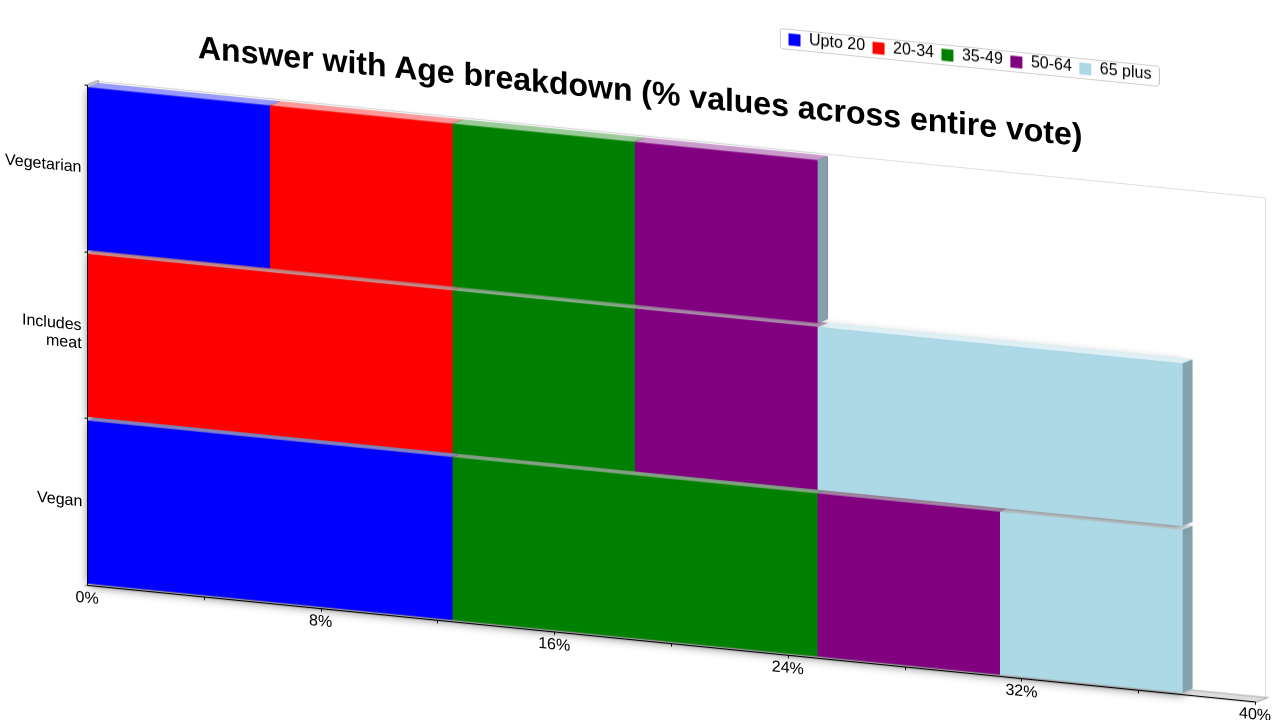 Answer with Age breakdown (% values across entire vote)

Upto 20 20-34 35-49 50-64 65 plus

Vegetarian
Includes meat
Vegan

0%
8%
16%
24%
32%
40%